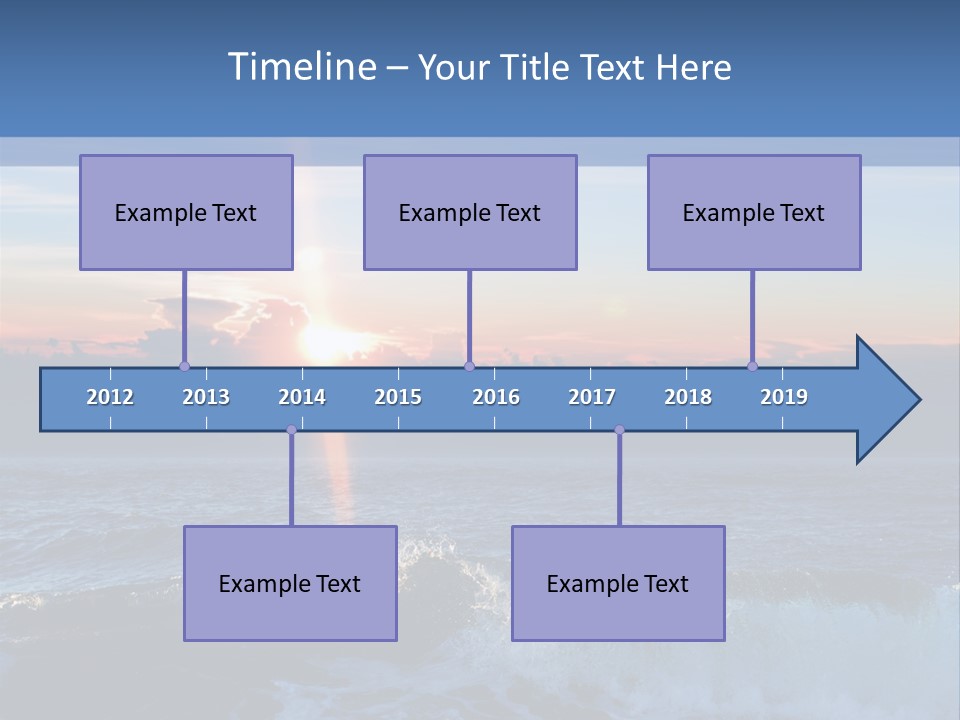 Timeline – Your Title Text Here

Example Text

Example Text

Example Text

2012 2013 2014 2015 2016 2017 2018 2019

Example Text

Example Text